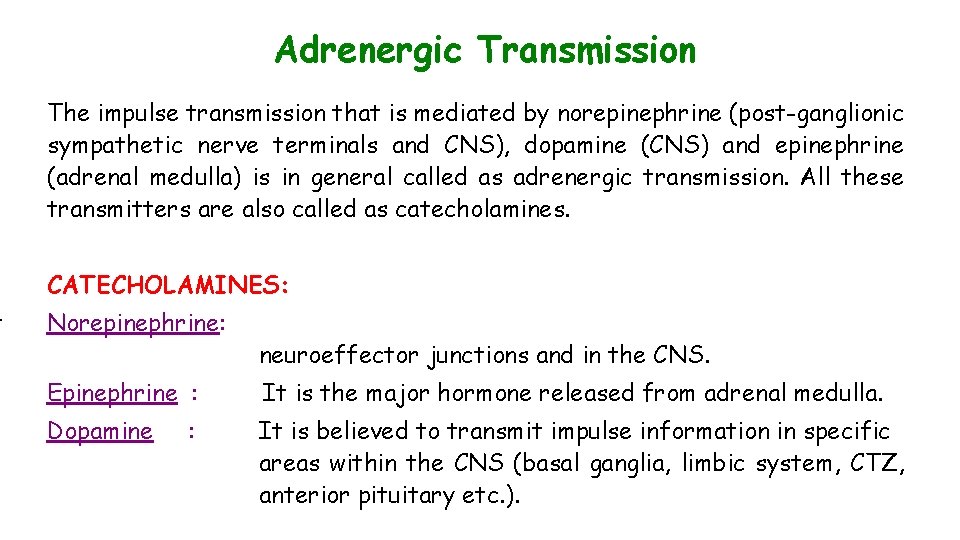 Adrenergic Transmission

The impulse transmission that is mediated by norepinephrine (post-ganglionic sympathetic nerve terminals and CNS), dopamine (CNS) and epinephrine (adrenal medulla) is in general called as adrenergic transmission. All these transmitters are also called as catecholamines.

CATECHOLAMINES:

Norepinephrine:

neuroeffector junctions and in the CNS.

Epinephrine : It is the major hormone released from adrenal medulla.

Dopamine : It is believed to transmit impulse information in specific areas within the CNS (basal ganglia, limbic system, CTZ, anterior pituitary etc.).